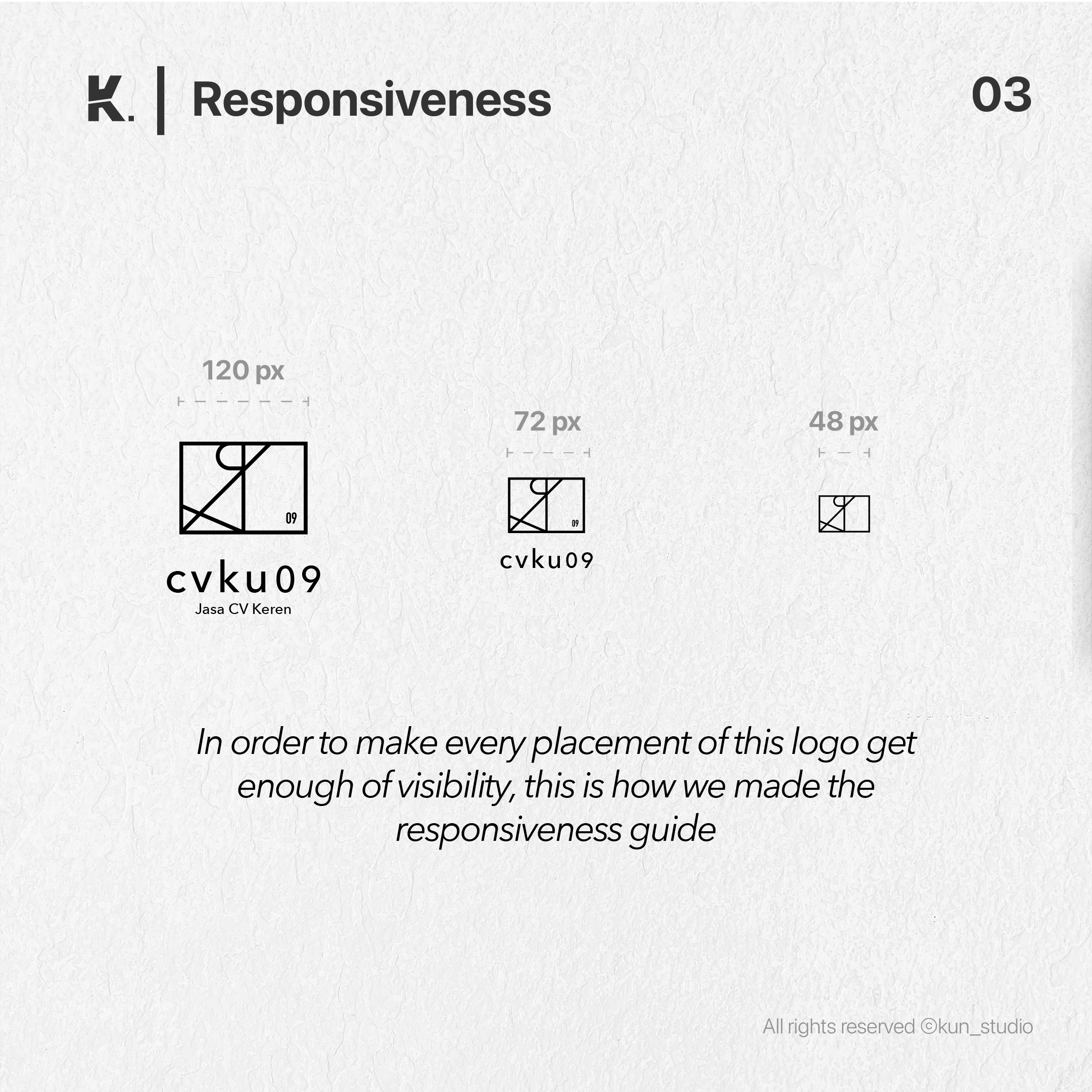 K. | Responsiveness

03

120 px

09

cvku09
Jasa CV Keren

72 px

09

cvku09

48 px

In order to make every placement of this logo get enough of visibility, this is how we made the responsiveness guide

All rights reserved ©kun_studio